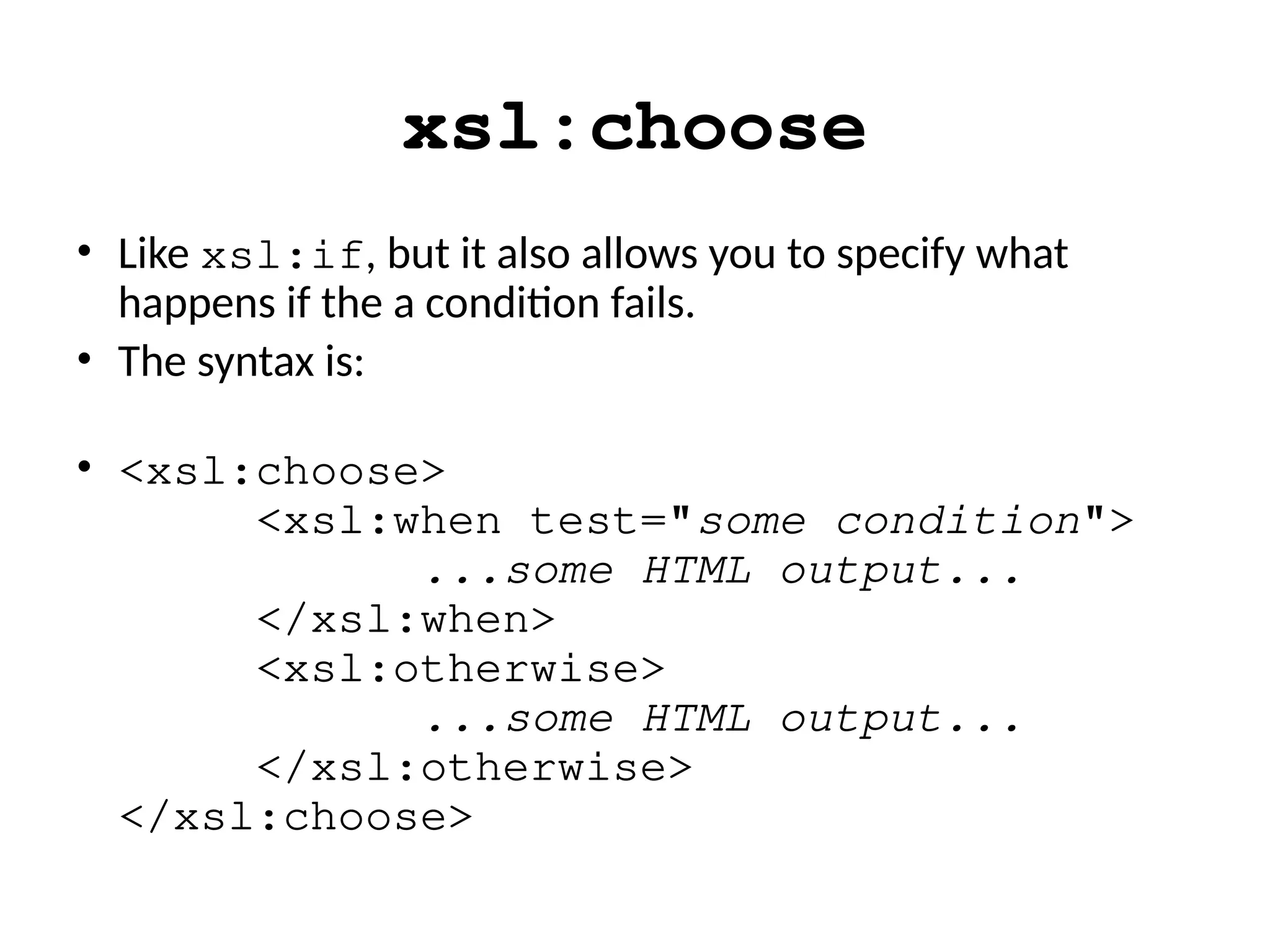 xsl:choose

• Like xsl:if, but it also allows you to specify what happens if the a condition fails.
• The syntax is:

• <xsl:choose>
<xsl:when test="some condition">
...some HTML output...
</xsl:when>
<xsl:otherwise>
...some HTML output...
</xsl:otherwise>
</xsl:choose>